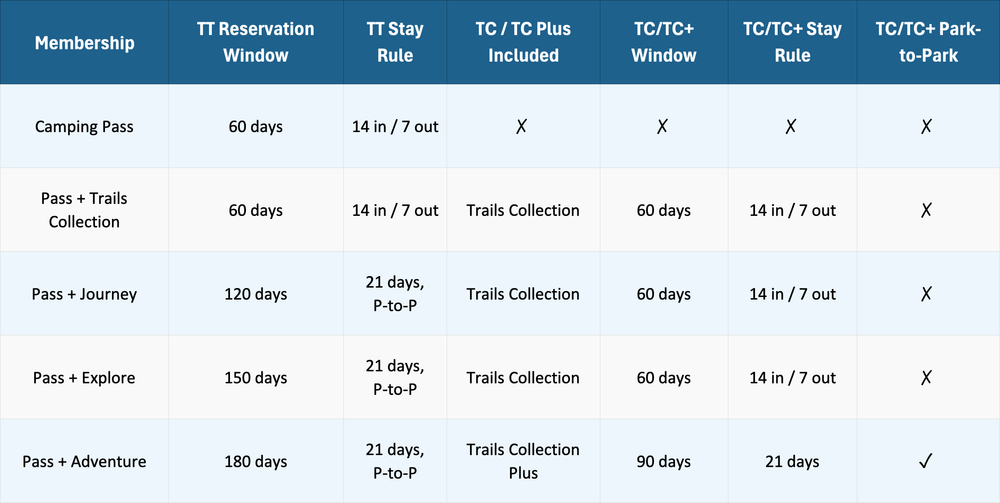 | Membership | TT Reservation Window | TT Stay Rule | TC / TC Plus Included | TC/TC+ Window | TC/TC+ Stay Rule | TC/TC+ Park-to-Park |
|---|---|---|---|---|---|---|
| Camping Pass | 60 days | 14 in / 7 out | ✗ | ✗ | ✗ | ✗ |
| Pass + Trails Collection | 60 days | 14 in / 7 out | Trails Collection | 60 days | 14 in / 7 out | ✗ |
| Pass + Journey | 120 days | 21 days, P-to-P | Trails Collection | 60 days | 14 in / 7 out | ✗ |
| Pass + Explore | 150 days | 21 days, P-to-P | Trails Collection | 60 days | 14 in / 7 out | ✗ |
| Pass + Adventure | 180 days | 21 days, P-to-P | Trails Collection Plus | 90 days | 21 days | ✓ |